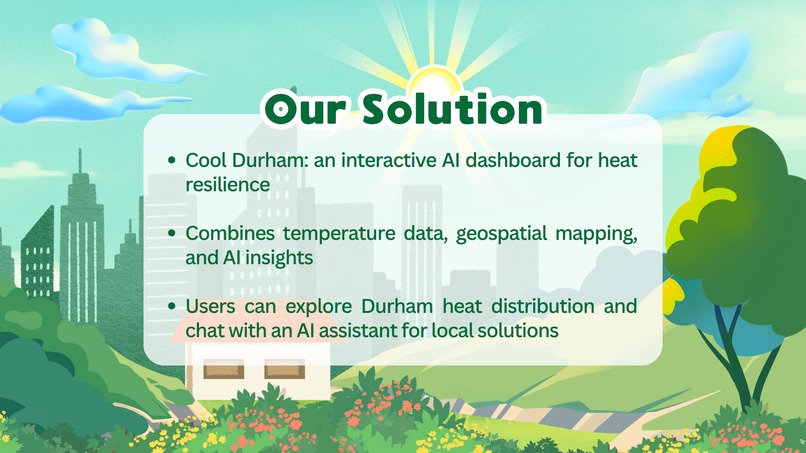 Our Solution

• Cool Durham: an interactive AI dashboard for heat resilience

• Combines temperature data, geospatial mapping, and AI insights

• Users can explore Durham heat distribution and chat with an AI assistant for local solutions